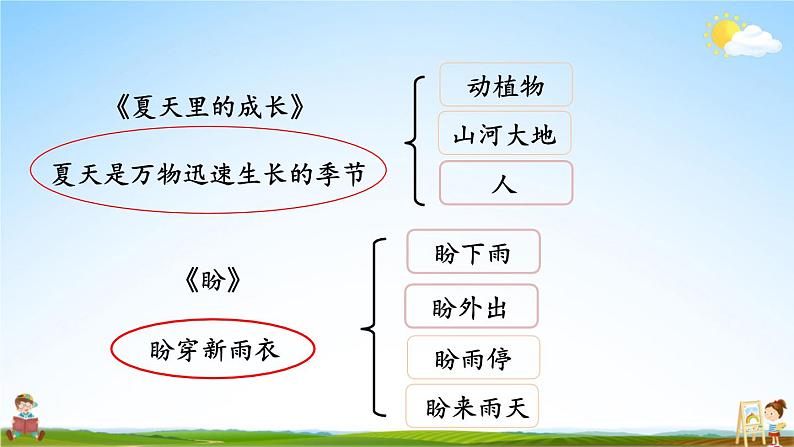 《夏天里的成长》

夏天是万物迅速生长的季节

动植物

山河大地

人

《盼》

盼穿新雨衣

盼下雨

盼外出

盼雨停

盼来雨天